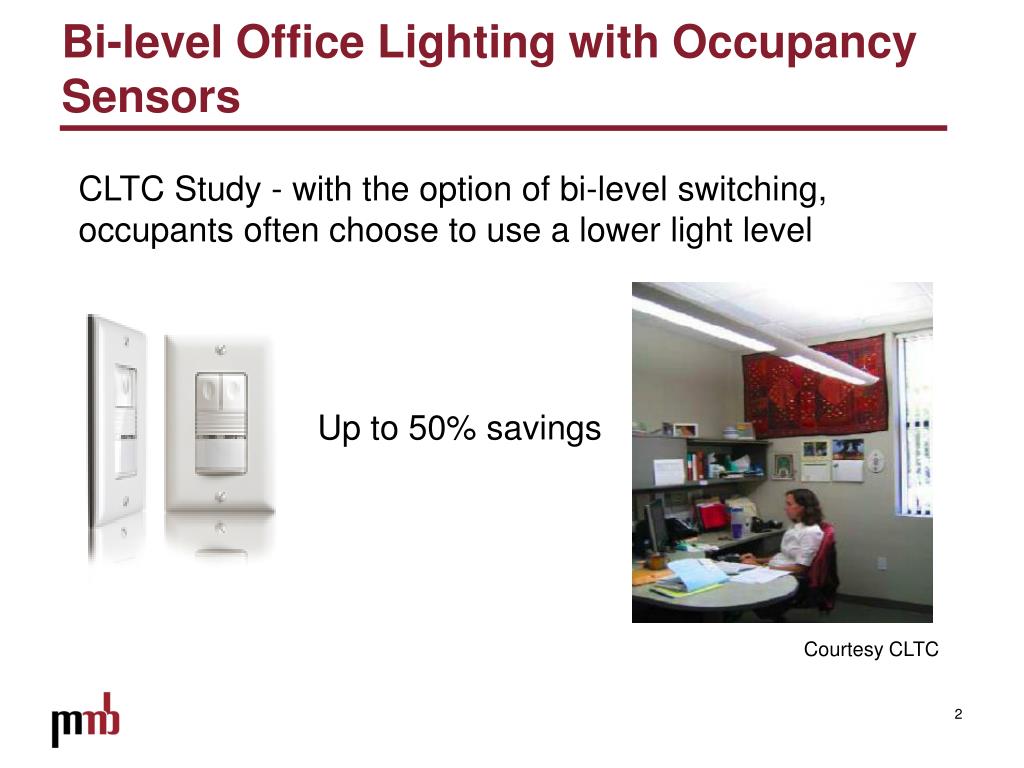 Bi-level Office Lighting with Occupancy Sensors

CLTC Study - with the option of bi-level switching, occupants often choose to use a lower light level

Up to 50% savings

Courtesy CLTC

pmb

2